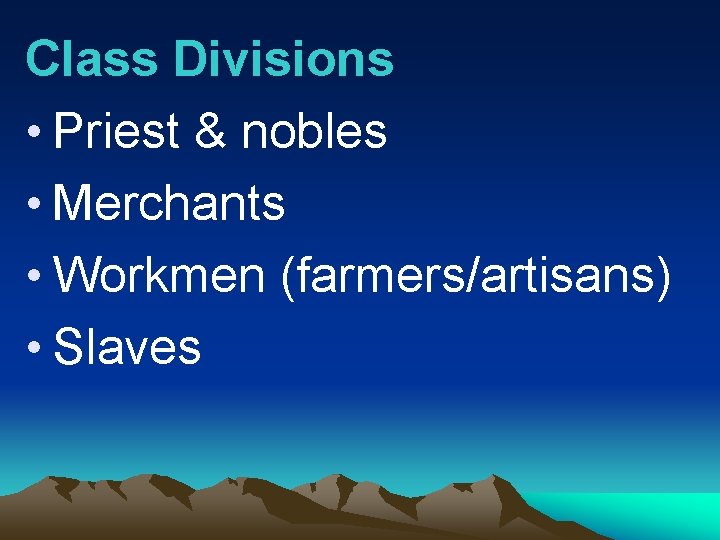 Class Divisions

• Priest & nobles
• Merchants
• Workmen (farmers/artisans)
• Slaves